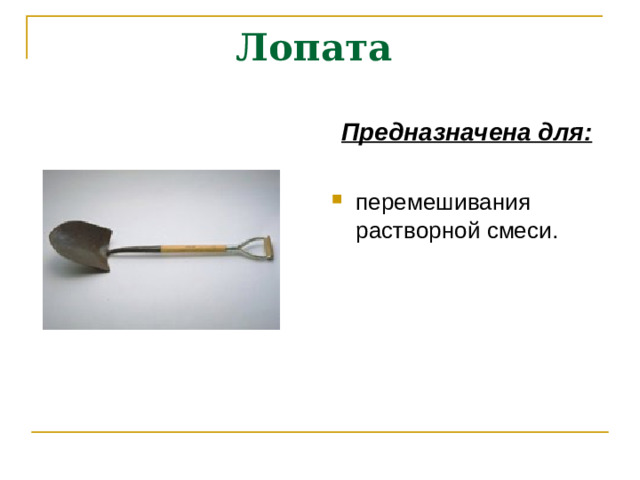 Лопата

Предназначена для:

перемешивания растворной смеси.